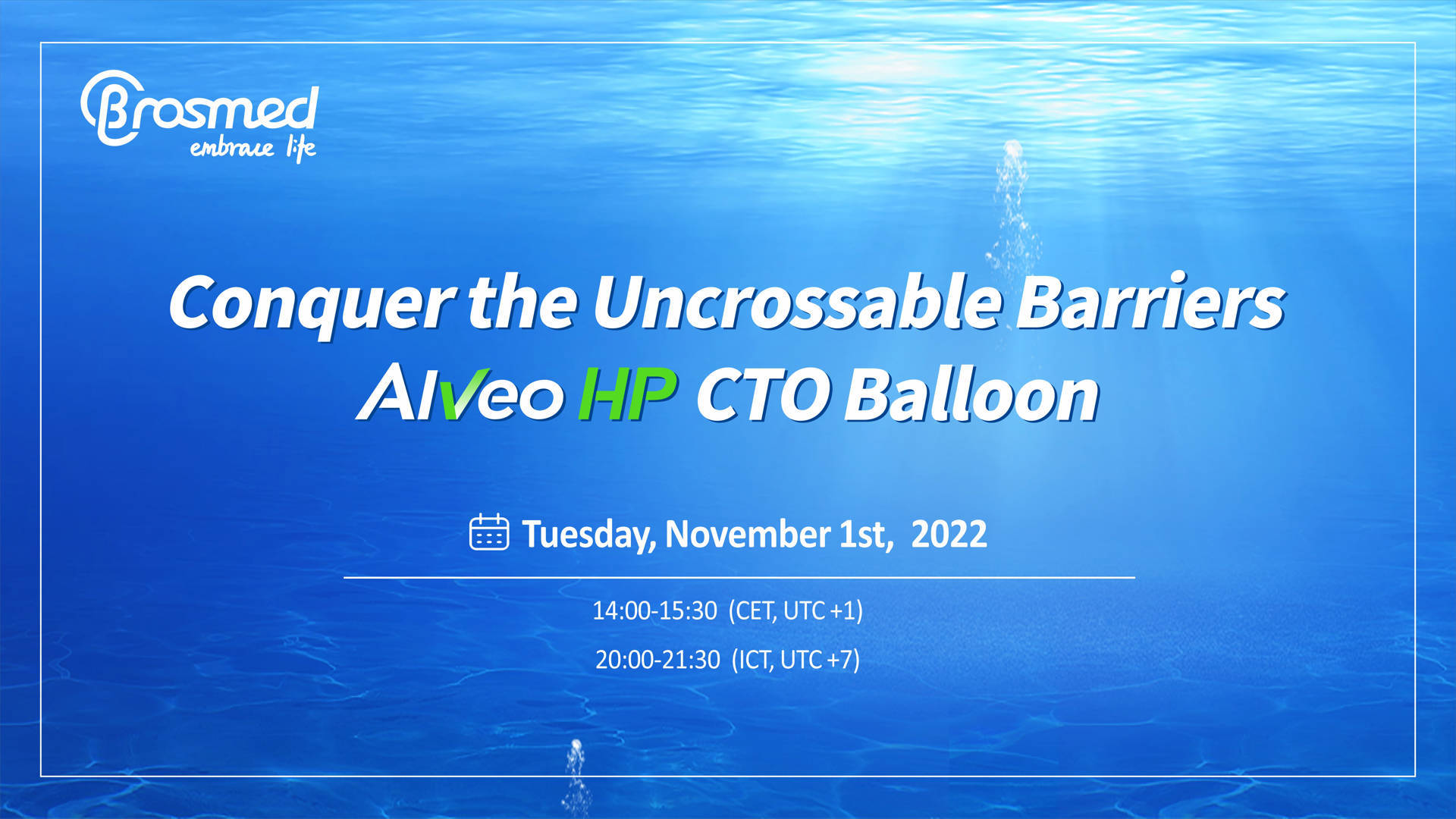 Brosmed
embrace life

Conquer the Uncrossable Barriers
Alveo HP CTO Balloon

Tuesday, November 1st, 2022

14:00-15:30 (CET, UTC +1)

20:00-21:30 (ICT, UTC +7)